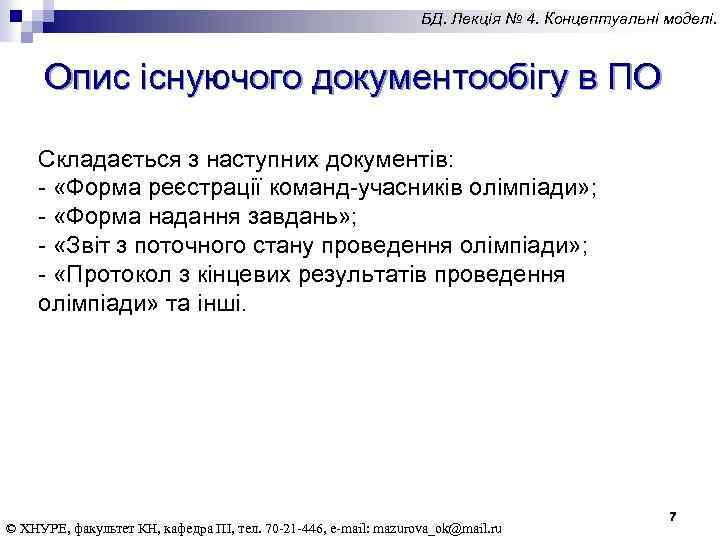 БД. Лекція № 4. Концептуальні моделі.

Опис існуючого документообігу в ПО

Складається з наступних документів:
- «Форма реєстрації команд-учасників олімпіади»;
- «Форма надання завдань»;
- «Звіт з поточного стану проведення олімпіади»;
- «Протокол з кінцевих результатів проведення олімпіади» та інші.

7

© ХНУРЕ, факультет КН, кафедра ПІ, тел. 70-21-446, e-mail: mazurova_ok@mail.ru